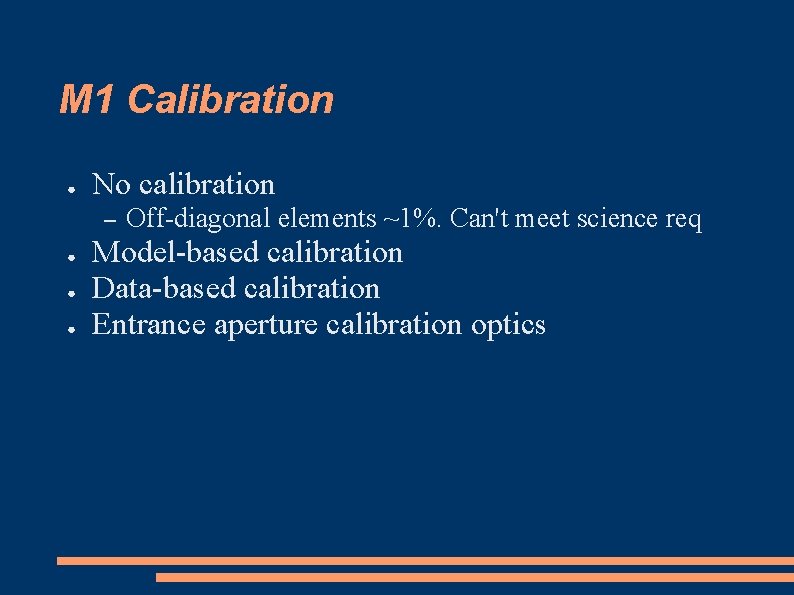 M1 Calibration

• No calibration
- Off-diagonal elements ~1%. Can't meet science req
• Model-based calibration
• Data-based calibration
• Entrance aperture calibration optics